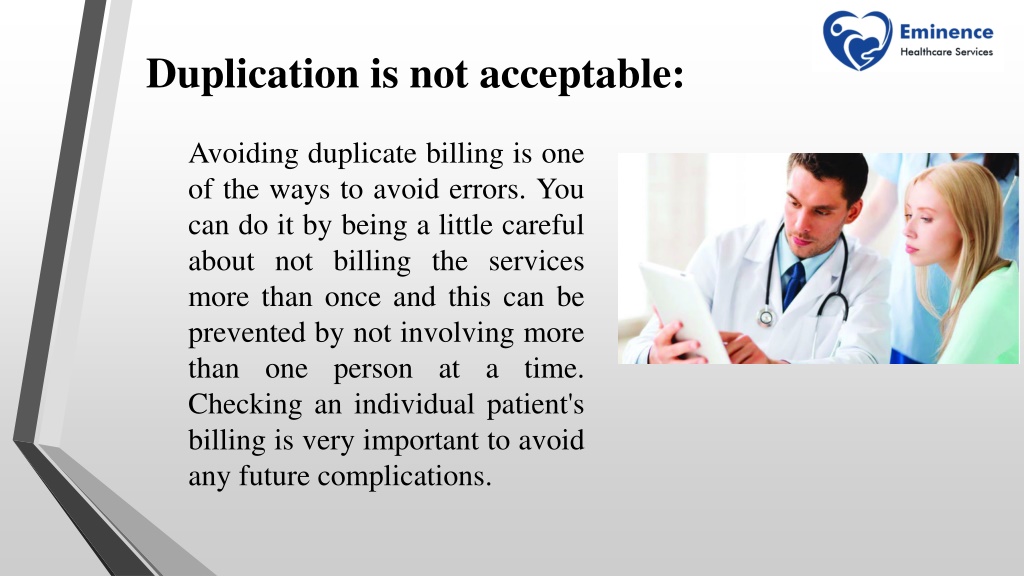 Eminence
Healthcare Services

Duplication is not acceptable:

Avoiding duplicate billing is one of the ways to avoid errors. You can do it by being a little careful about not billing the services more than once and this can be prevented by not involving more than one person at a time. Checking an individual patient's billing is very important to avoid any future complications.